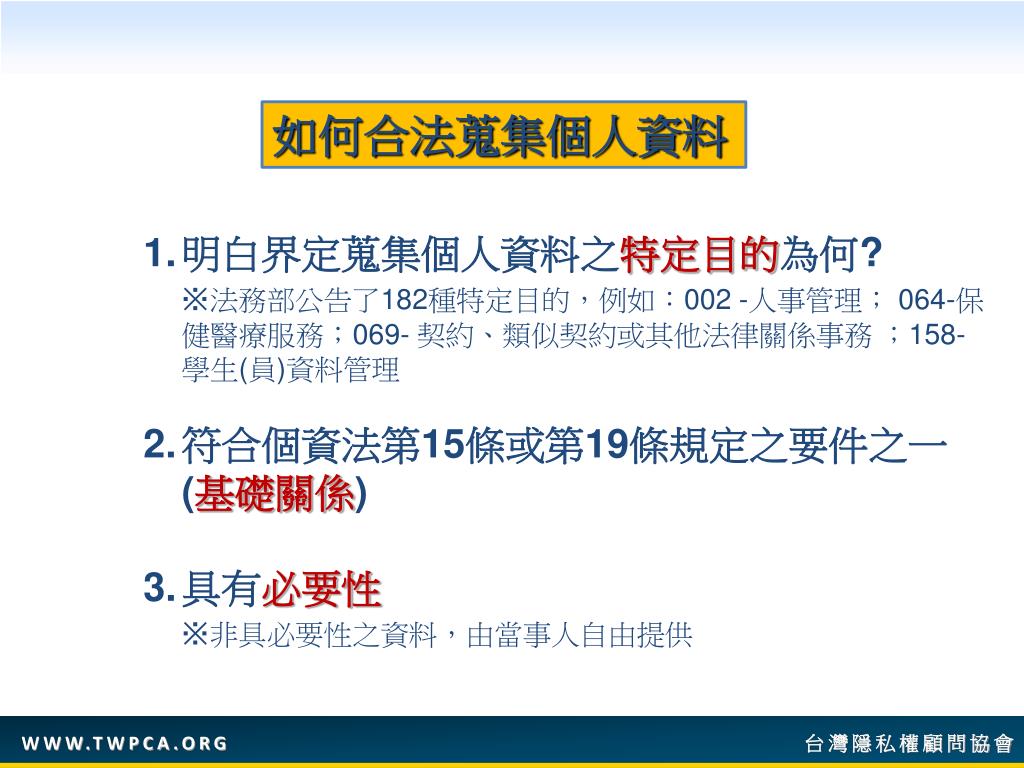 如何合法蒐集個人資料

1. 明白界定蒐集個人資料之特定目的為何?

※法務部公告了182種特定目的，例如：002 -人事管理； 064-保健醫療服務；069- 契約、類似契約或其他法律關係事務 ；158-學生(員)資料管理

2. 符合個資法第15條或第19條規定之要件之一(基礎關係)

3. 具有必要性

※非具必要性之資料，由當事人自由提供

WWW.TWPCA.ORG

台灣隱私權顧問協會